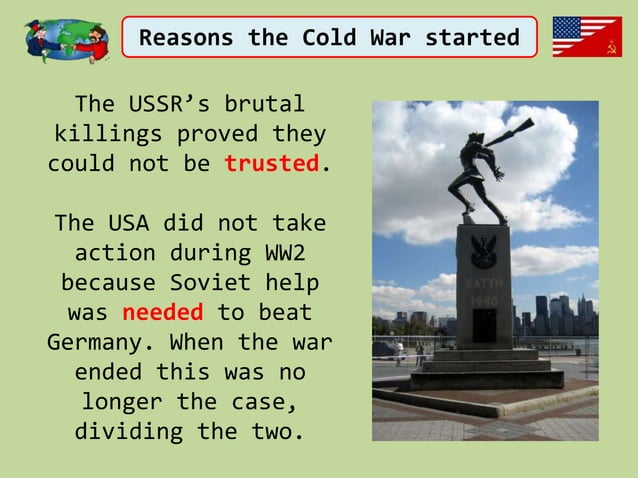 Reasons the Cold War started

The USSR's brutal killings proved they could not be trusted.

The USA did not take action during WW2 because Soviet help was needed to beat Germany. When the war ended this was no longer the case, dividing the two.

KATYN
1940